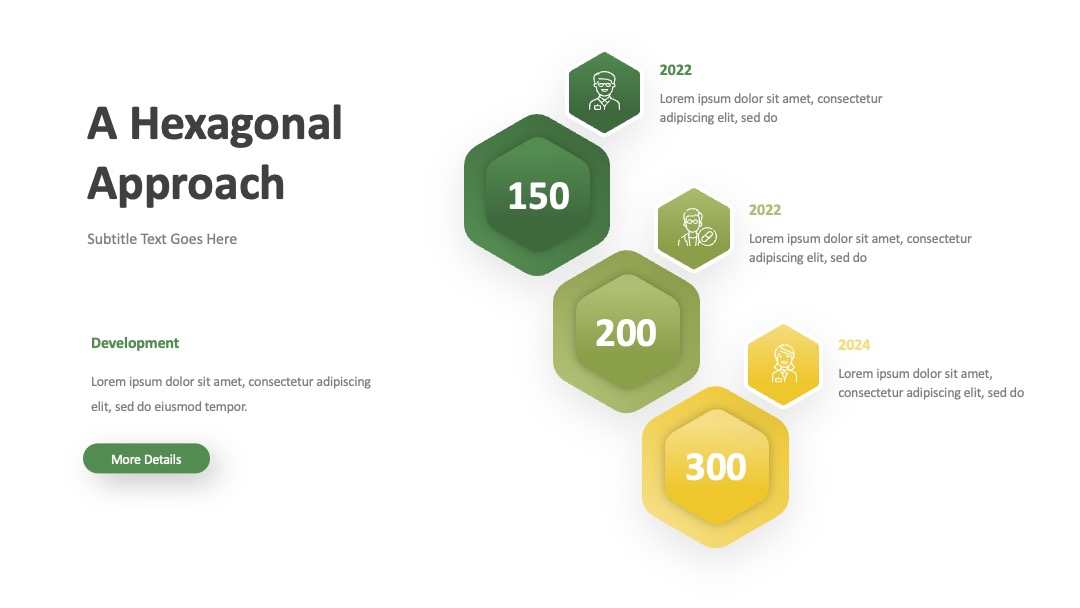 A Hexagonal Approach

Subtitle Text Goes Here

Development

Lorem ipsum dolor sit amet, consectetur adipiscing elit, sed do eiusmod tempor.

More Details

2022

Lorem ipsum dolor sit amet, consectetur adipiscing elit, sed do

150

2022

Lorem ipsum dolor sit amet, consectetur adipiscing elit, sed do

200

2024

Lorem ipsum dolor sit amet, consectetur adipiscing elit, sed do

300